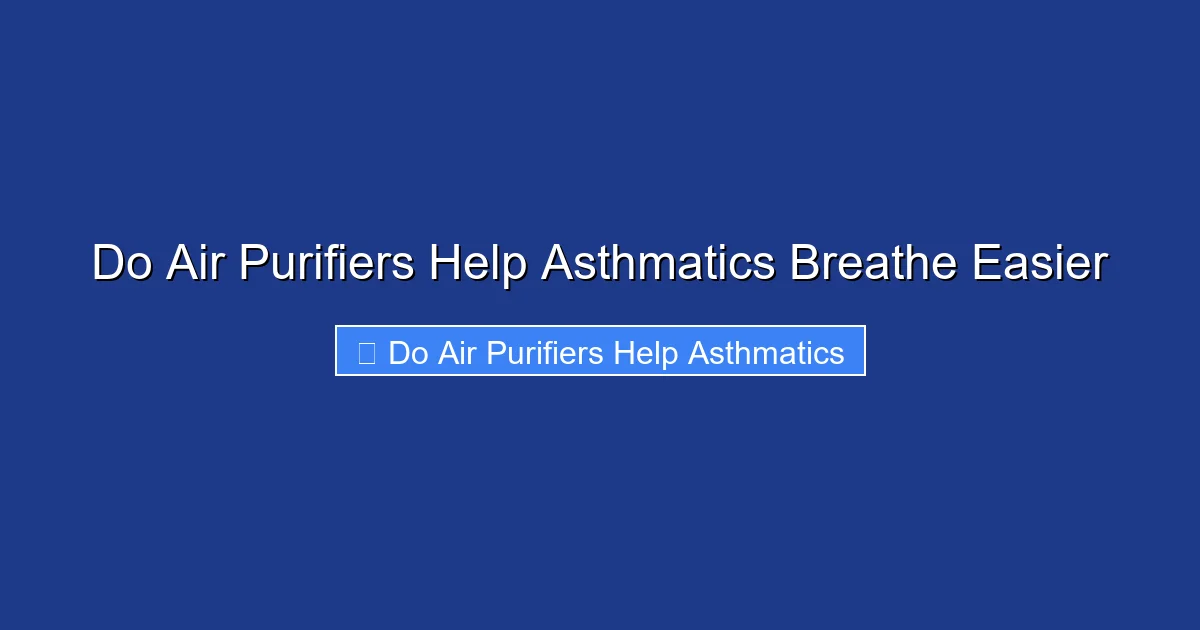 Do Air Purifiers Help Asthmatics Breathe Easier

Do Air Purifiers Help Asthmatics